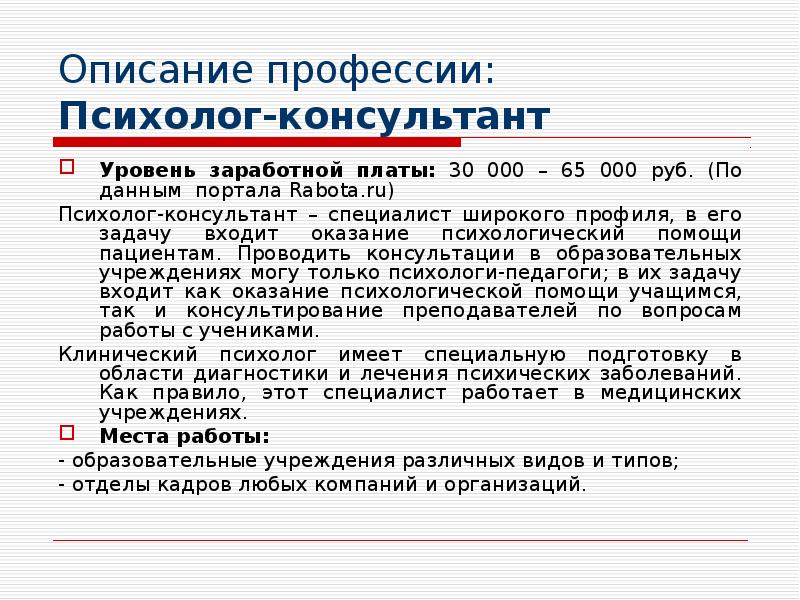 Описание профессии:
Психолог-консультант

Уровень заработной платы: 30 000 – 65 000 руб. (По данным портала Rabota.ru)

Психолог-консультант – специалист широкого профиля, в его задачу входит оказание психологический помощи пациентам. Проводить консультации в образовательных учреждениях могу только психологи-педагоги; в их задачу входит как оказание психологической помощи учащимся, так и консультирование преподавателей по вопросам работы с учениками.

Клинический психолог имеет специальную подготовку в области диагностики и лечения психических заболеваний. Как правило, этот специалист работает в медицинских учреждениях.

Места работы:

- образовательные учреждения различных видов и типов;

- отделы кадров любых компаний и организаций.